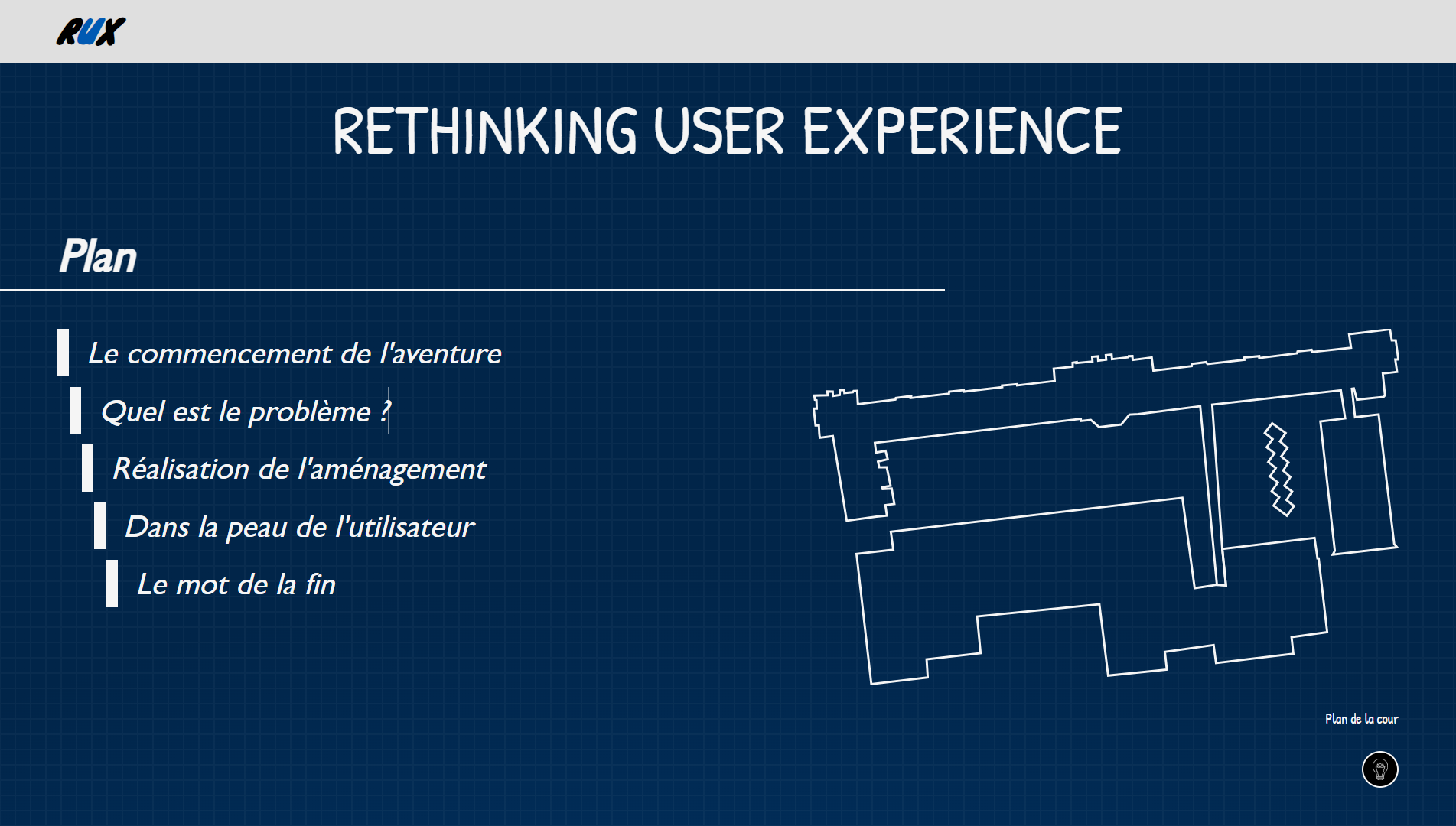 RUX

RETHINKING USER EXPERIENCE

Plan

Le commencement de l'aventure

Quel est le problème ?

Réalisation de l'aménagement

Dans la peau de l'utilisateur

Le mot de la fin

Plan de la cour